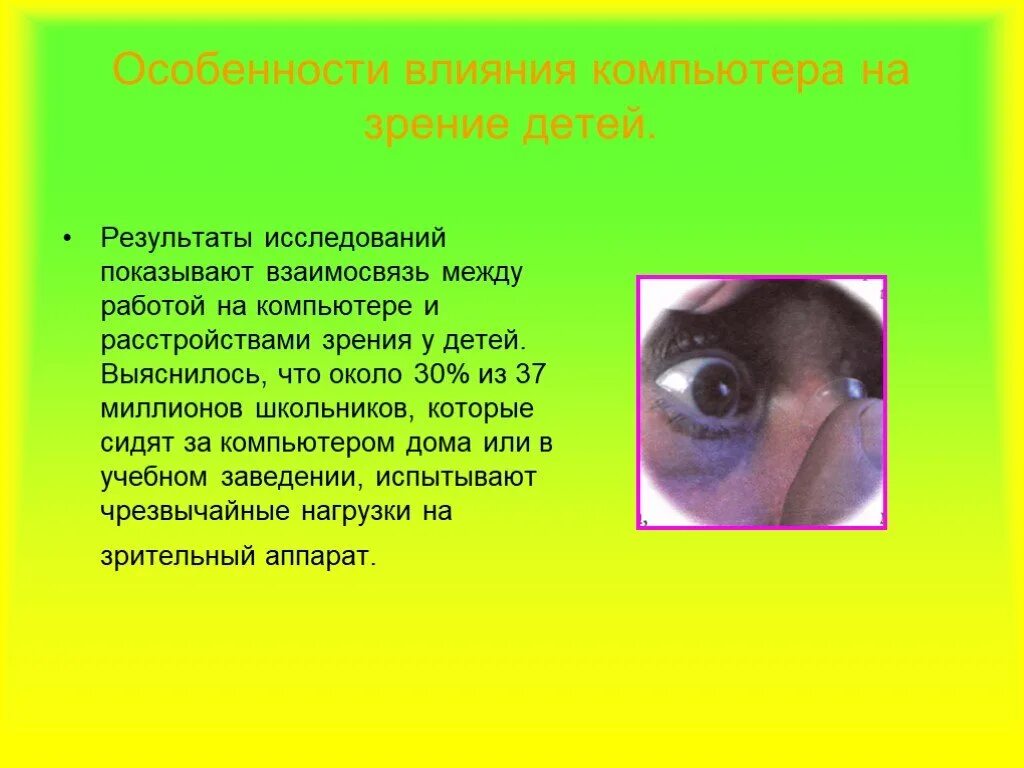 Особенности влияния компьютера на зрение детей.

• Результаты исследований показывают взаимосвязь между работой на компьютере и расстройствами зрения у детей. Выяснилось, что около 30% из 37 миллионов школьников, которые сидят за компьютером дома или в учебном заведении, испытывают чрезвычайные нагрузки на зрительный аппарат.